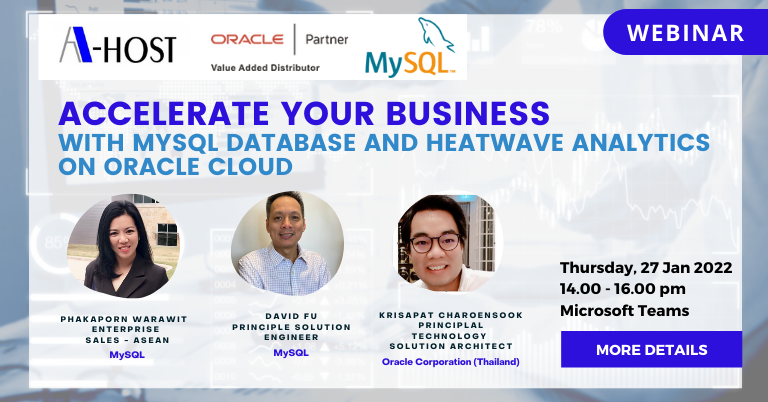 A-HOST

ORACLE | Partner
Value Added Distributor

MySQL

WEBINAR

ACCELERATE YOUR BUSINESS
WITH MYSQL DATABASE AND HEATWAVE ANALYTICS ON ORACLE CLOUD

PHAKAPORN WARAWIT
ENTERPRISE
SALES - ASEAN
MySQL

DAVID FU
PRINCIPLE SOLUTION
ENGINEER
MySQL

KRISAPAT CHAROENSOOK
PRINCIPLAL
TECHNOLOGY
SOLUTION ARCHITECT
Oracle Corporation (Thailand)

Thursday, 27 Jan 2022
14.00 - 16.00 pm
Microsoft Teams

MORE DETAILS